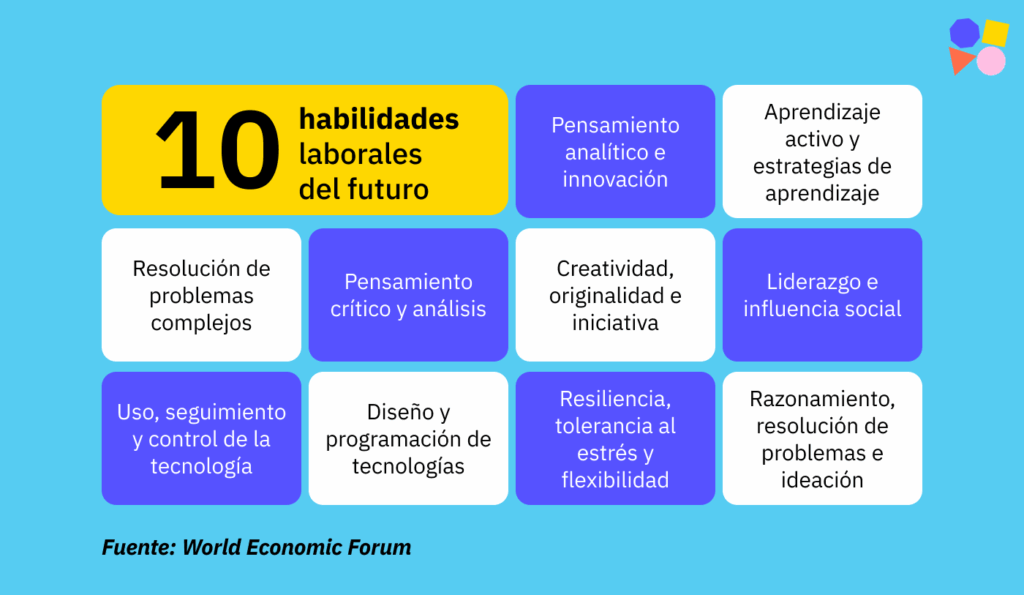 10 habilidades laborales del futuro

Pensamiento analítico e innovación

Aprendizaje activo y estrategias de aprendizaje

Resolución de problemas complejos

Pensamiento crítico y análisis

Creatividad, originalidad e iniciativa

Liderazgo e influencia social

Uso, seguimiento y control de la tecnología

Diseño y programación de tecnologías

Resiliencia, tolerancia al estrés y flexibilidad

Razonamiento, resolución de problemas e ideación

Fuente: World Economic Forum